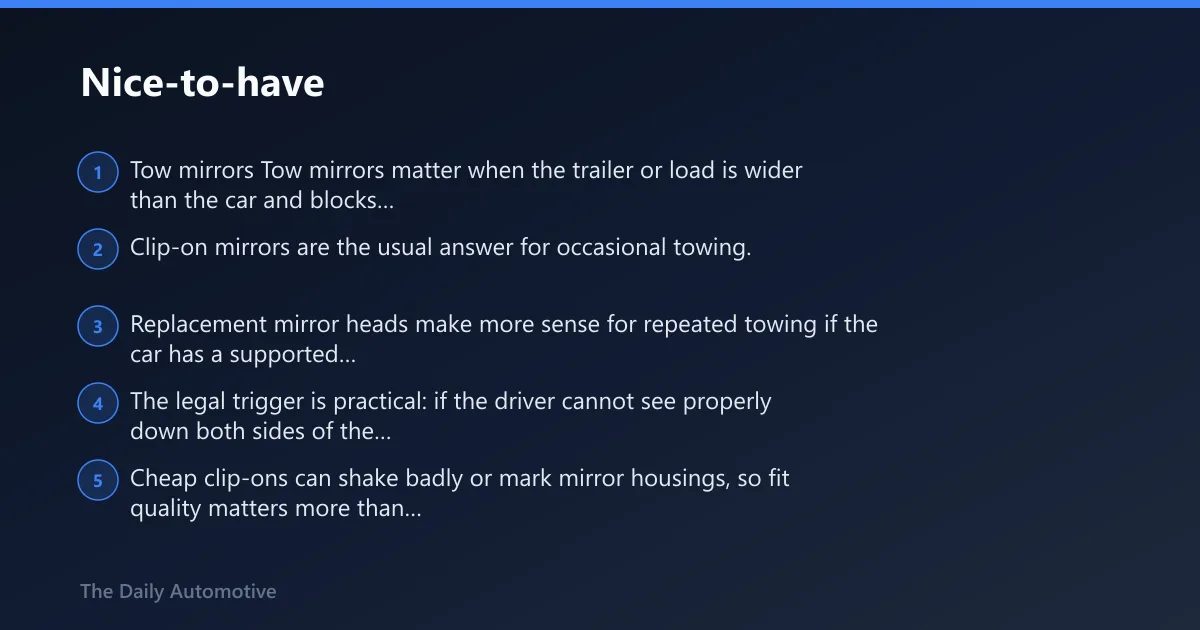 Nice-to-have

1 Tow mirrors Tow mirrors matter when the trailer or load is wider than the car and blocks...

2 Clip-on mirrors are the usual answer for occasional towing.

3 Replacement mirror heads make more sense for repeated towing if the car has a supported...

4 The legal trigger is practical: if the driver cannot see properly down both sides of the...

5 Cheap clip-ons can shake badly or mark mirror housings, so fit quality matters more than...

The Daily Automotive